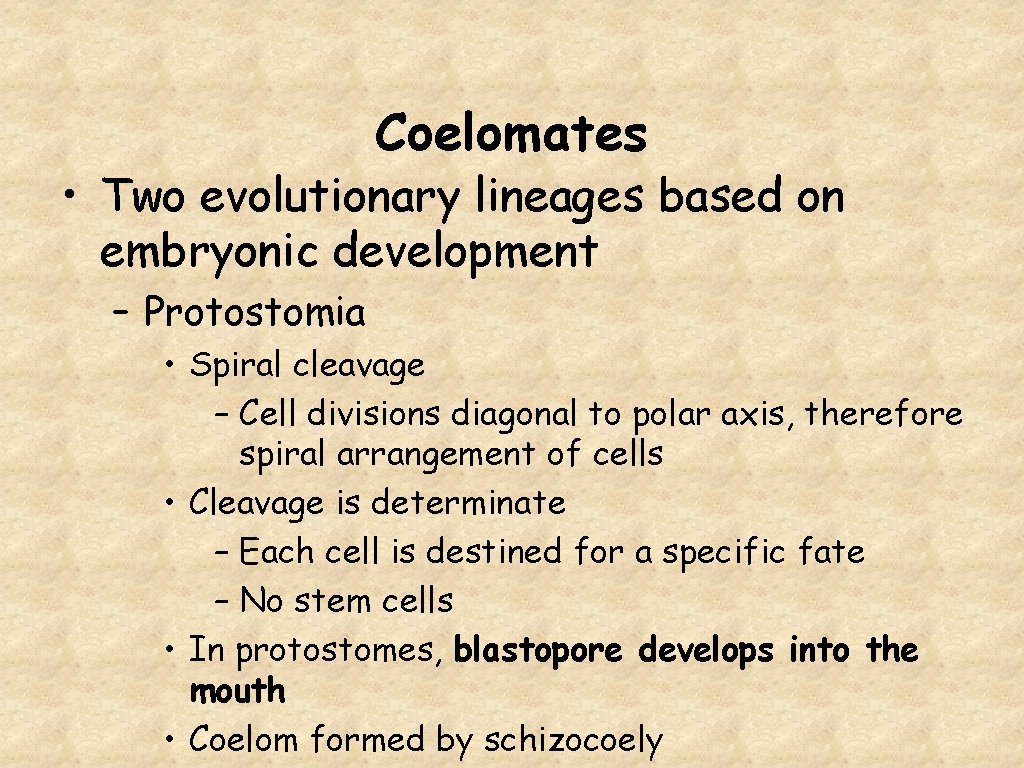 Coelomates

• Two evolutionary lineages based on embryonic development

– Protostomia

• Spiral cleavage

– Cell divisions diagonal to polar axis, therefore spiral arrangement of cells

• Cleavage is determinate

– Each cell is destined for a specific fate

– No stem cells

• In protostomes, blastopore develops into the mouth

• Coelom formed by schizocoely